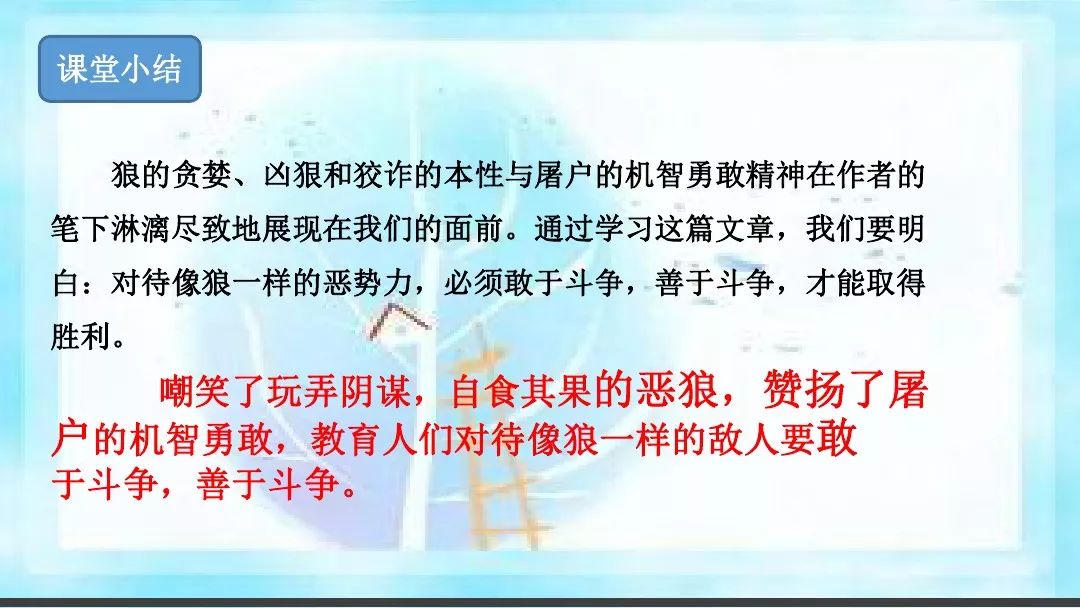 课堂小结

狼的贪婪、凶狠和狡诈的本性与屠户的机智勇敢精神在作者的笔下淋漓尽致地展现在我们的面前。通过学习这篇文章，我们要明白：对待像狼一样的恶势力，必须敢于斗争，善于斗争，才能取得胜利。

嘲笑了玩弄阴谋，自食其果的恶狼，赞扬了屠户的机智勇敢，教育人们对待像狼一样的敌人要敢于斗争，善于斗争。